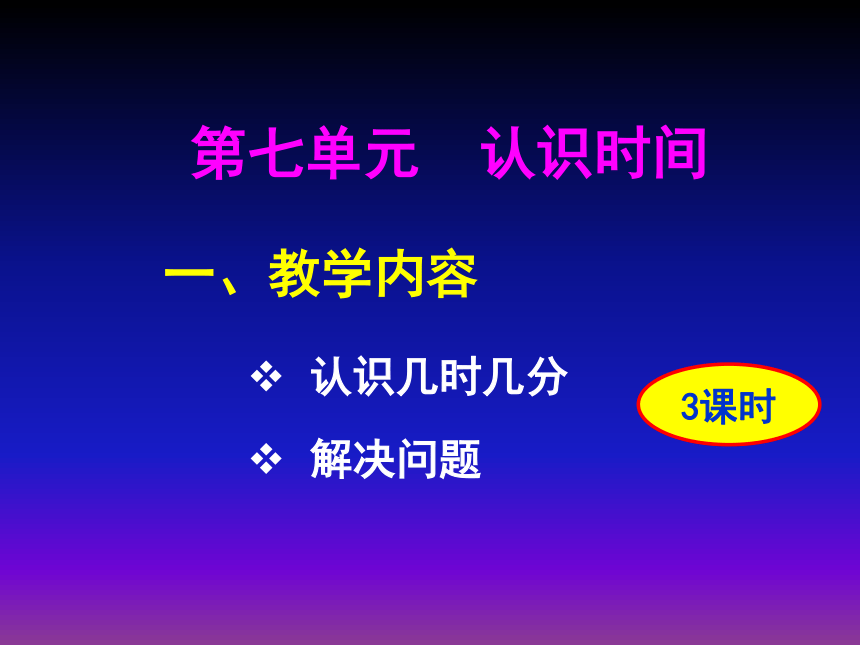 第七单元　认识时间

一、教学内容

❖ 认识几时几分

❖ 解决问题

3课时